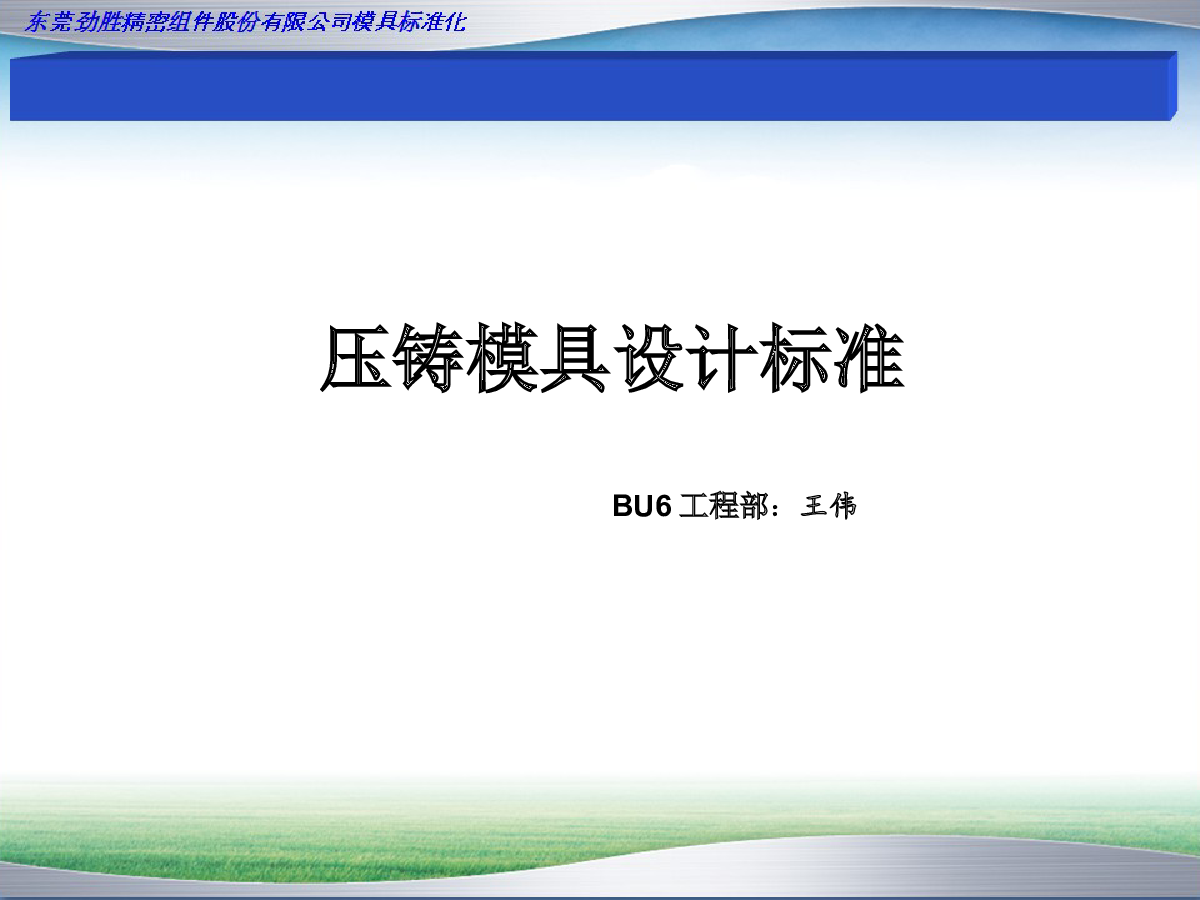 东莞劲胜精密组件股份有限公司模具标准化

压铸模具设计标准

BU6 工程部：王伟